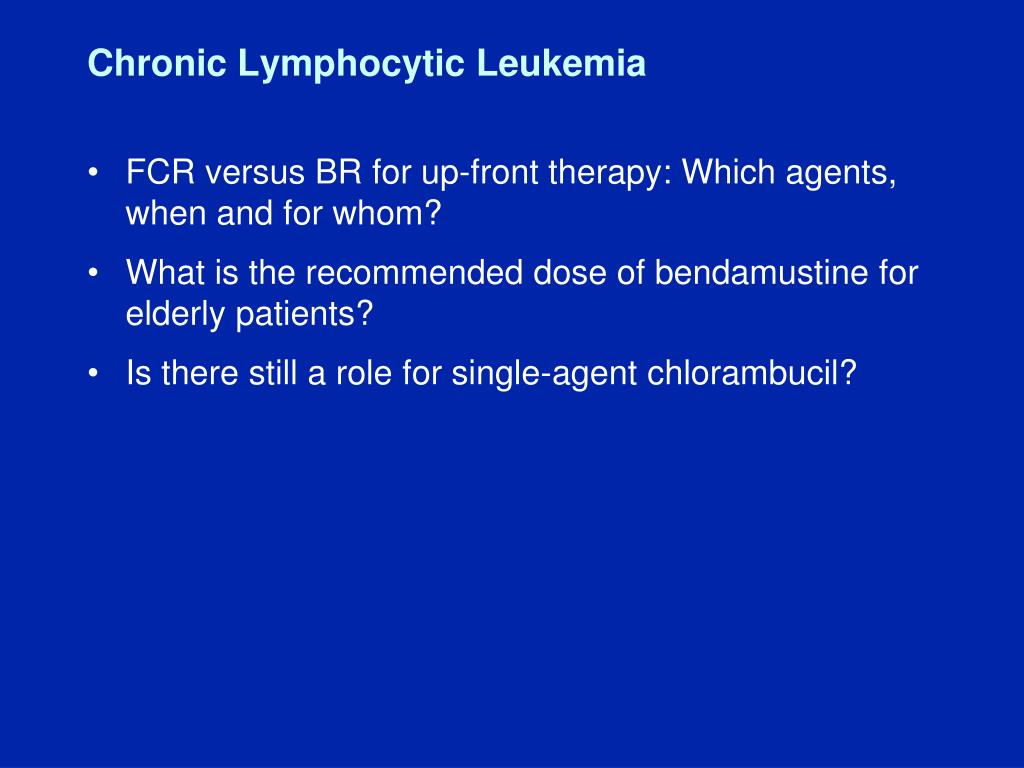 Chronic Lymphocytic Leukemia

• FCR versus BR for up-front therapy: Which agents, when and for whom?

• What is the recommended dose of bendamustine for elderly patients?

• Is there still a role for single-agent chlorambucil?